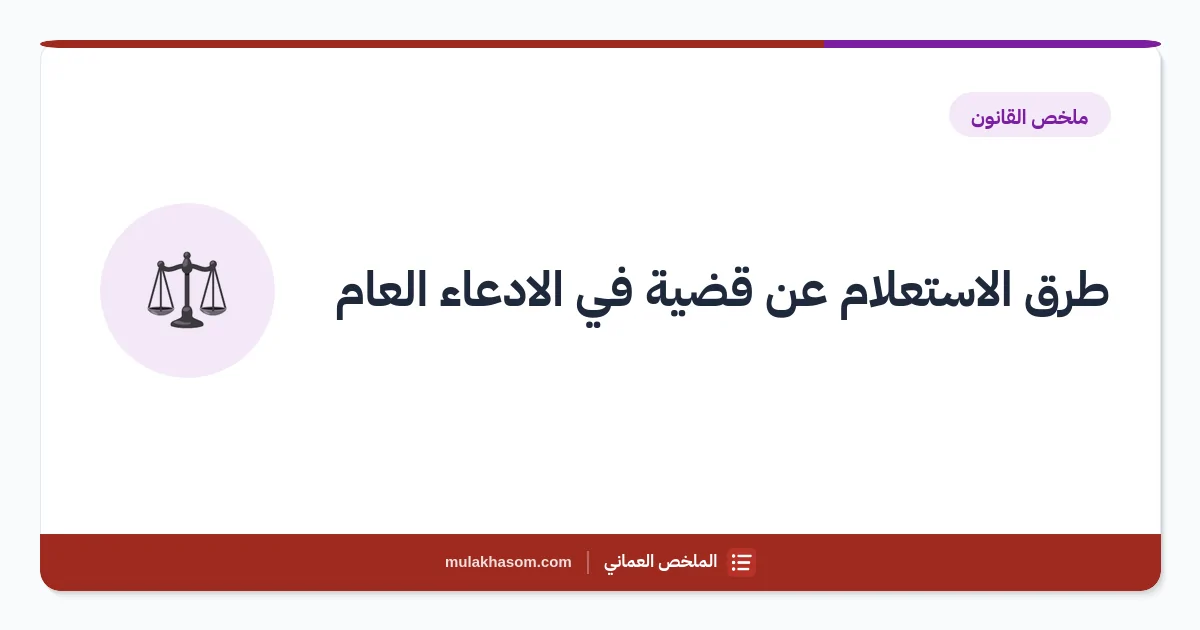 ملخص القانون

طرق الاستعلام عن قضية في الادعاء العام

الملخص العماني | mulakhasom.com